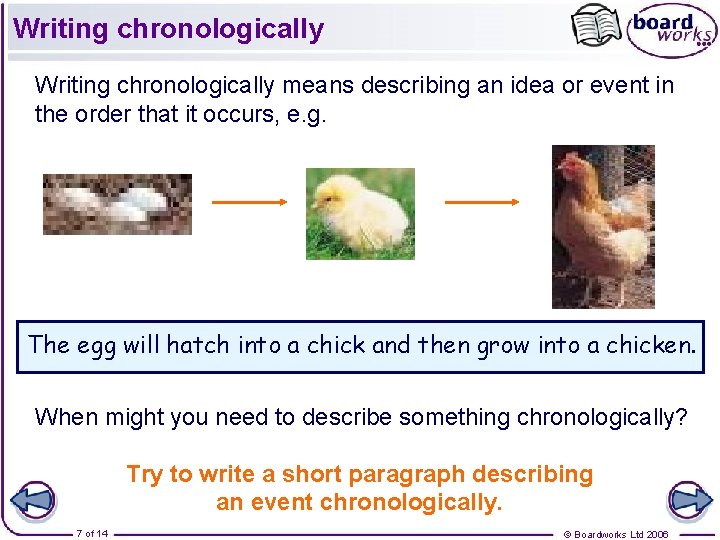 Writing chronologically

board works

Writing chronologically means describing an idea or event in the order that it occurs, e.g.

The egg will hatch into a chick and then grow into a chicken.

When might you need to describe something chronologically?

Try to write a short paragraph describing an event chronologically.

7 of 14

© Boardworks Ltd 2006